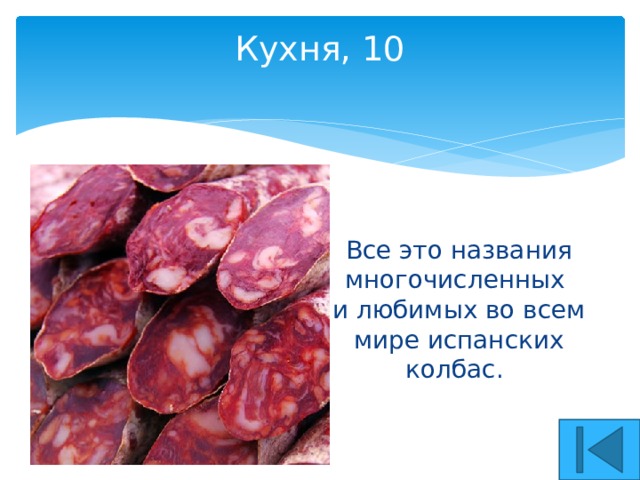 Кухня, 10

Все это названия многочисленных и любимых во всем мире испанских колбас.